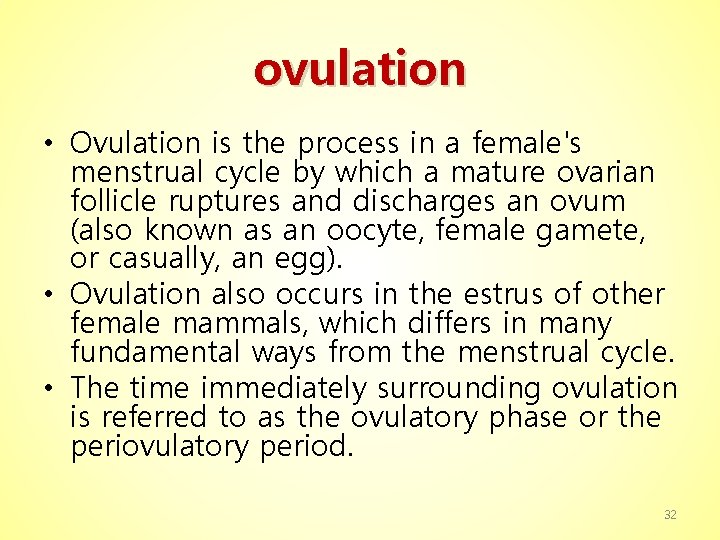 ovulation

• Ovulation is the process in a female's menstrual cycle by which a mature ovarian follicle ruptures and discharges an ovum (also known as an oocyte, female gamete, or casually, an egg).
• Ovulation also occurs in the estrus of other female mammals, which differs in many fundamental ways from the menstrual cycle.
• The time immediately surrounding ovulation is referred to as the ovulatory phase or the periovulatory period.

32